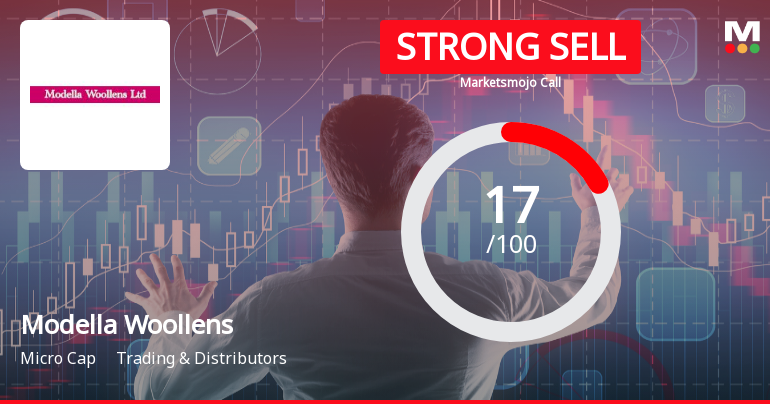 Modella Woollens Ltd

STRONG SELL

Marketsmojo Call

M

17
/100

Modella Woollens

Micro Cap Trading & Distributors